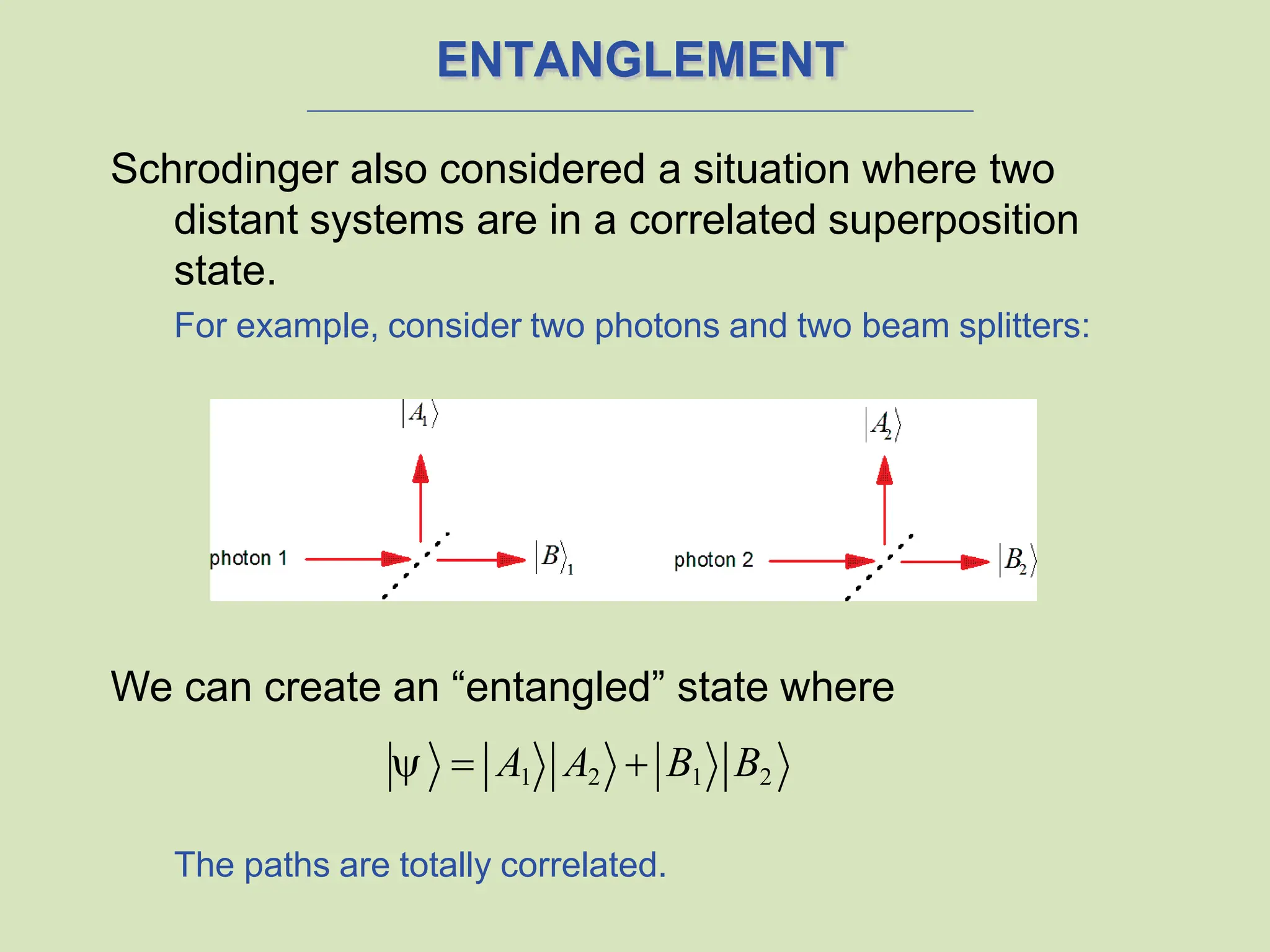 ENTANGLEMENT

Schrodinger also considered a situation where two distant systems are in a correlated superposition state.

For example, consider two photons and two beam splitters:

$|A_1\rangle$

photon 1

$|B\rangle_1$

$|A_2\rangle$

photon 2

$|B_2\rangle$

We can create an “entangled” state where

$|\psi\rangle = |A_1\rangle|A_2\rangle + |B_1\rangle|B_2\rangle$

The paths are totally correlated.